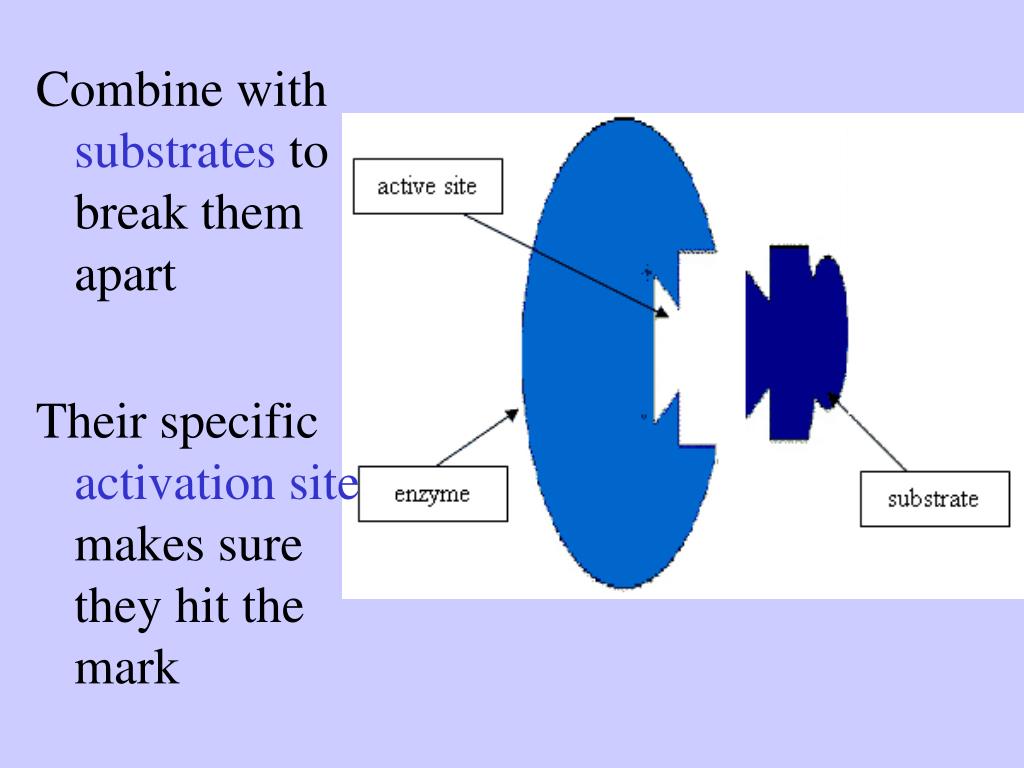 Combine with substrates to break them apart

Their specific activation site makes sure they hit the mark

active site

enzyme

substrate